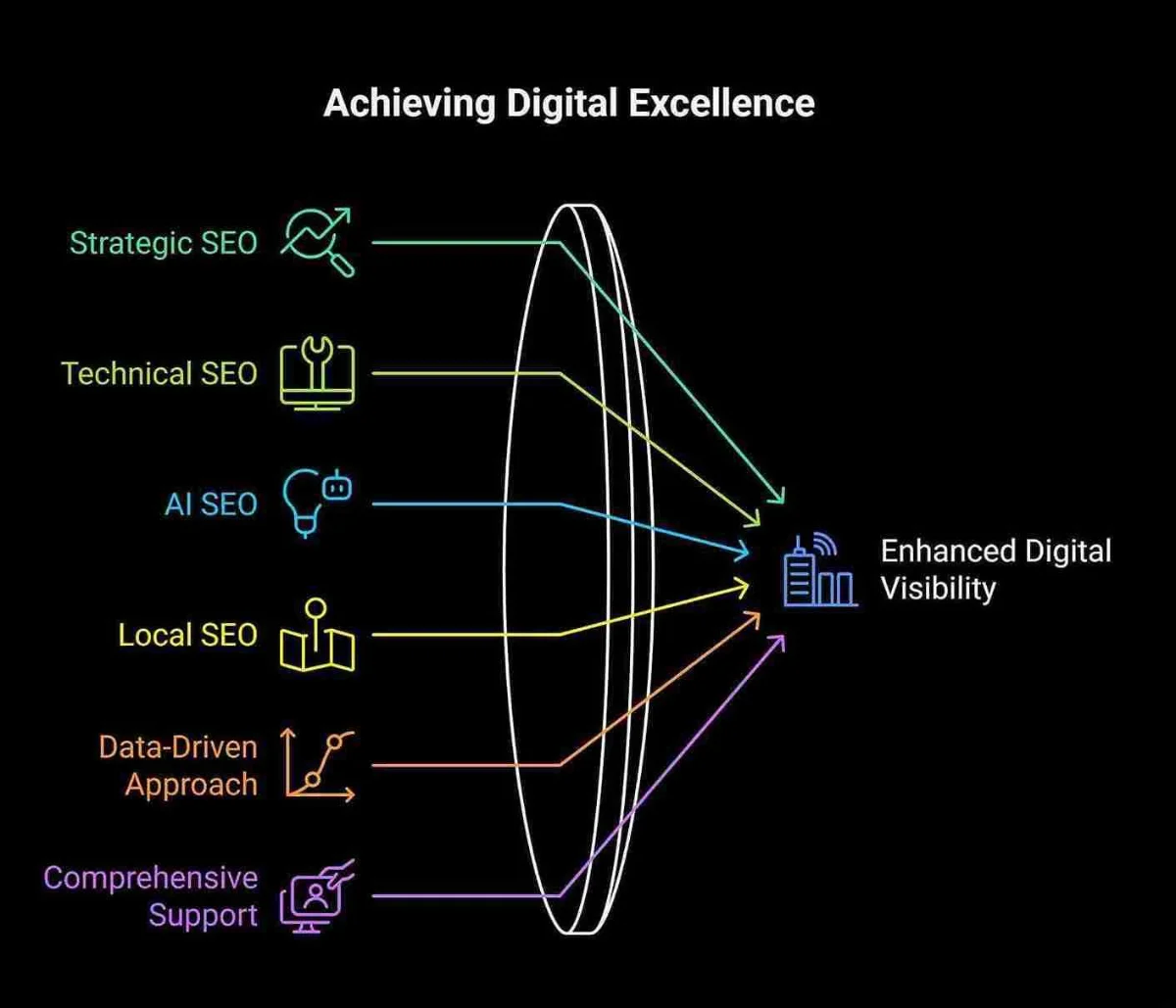 Achieving Digital Excellence

Strategic SEO

Technical SEO

AI SEO

Local SEO

Data-Driven Approach

Comprehensive Support

Enhanced Digital Visibility